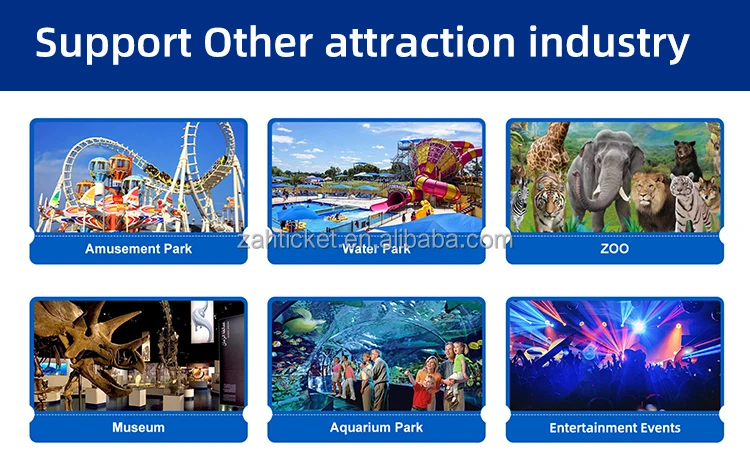 Support Other attraction industry

Amusement Park

Water Park

ZOO

zahticket.en.alibaba.com

Museum

Aquarium Park

Entertainment Events